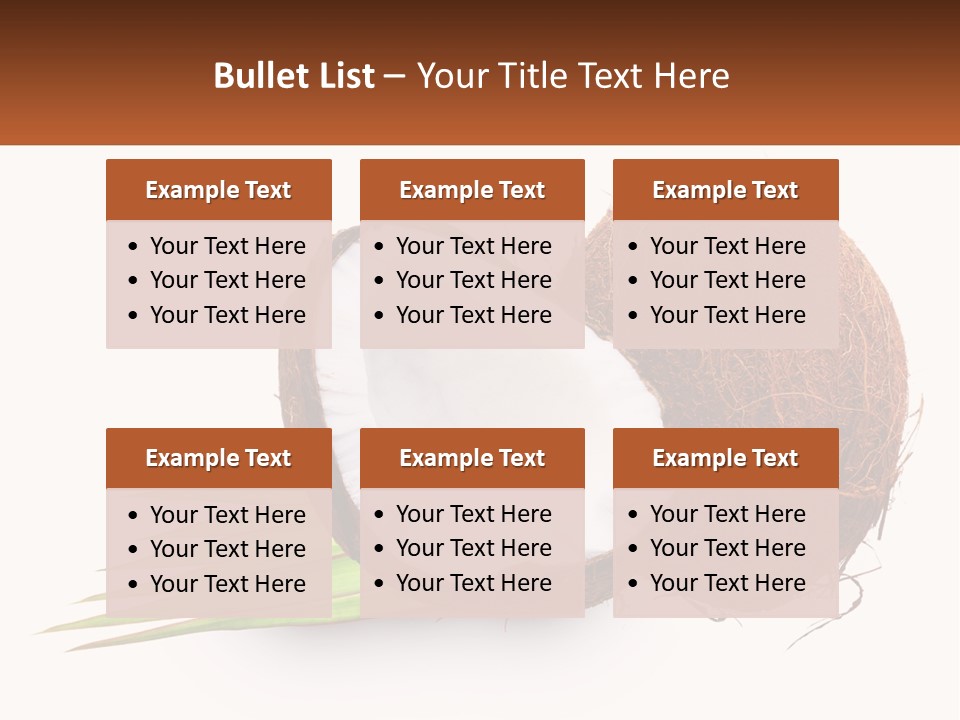 Bullet List – Your Title Text Here

Example Text
• Your Text Here
• Your Text Here
• Your Text Here

Example Text
• Your Text Here
• Your Text Here
• Your Text Here

Example Text
• Your Text Here
• Your Text Here
• Your Text Here

Example Text
• Your Text Here
• Your Text Here
• Your Text Here

Example Text
• Your Text Here
• Your Text Here
• Your Text Here

Example Text
• Your Text Here
• Your Text Here
• Your Text Here